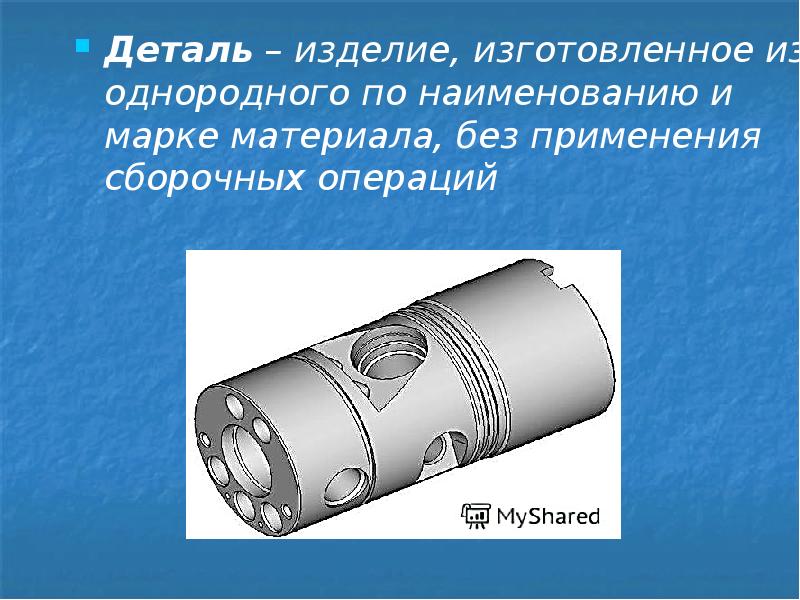 Деталь – изделие, изготовленное из однородного по наименованию и марке материала, без применения сборочных операций

MyShared